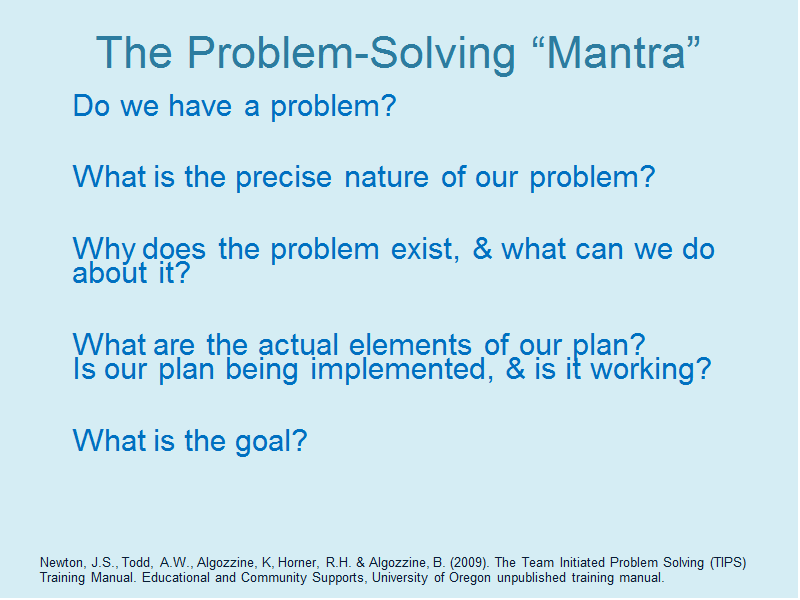 The Problem-Solving “Mantra”

Do we have a problem?

What is the precise nature of our problem?

Why does the problem exist, & what can we do about it?

What are the actual elements of our plan?
Is our plan being implemented, & is it working?

What is the goal?

Newton, J.S., Todd, A.W., Algozzine, K, Horner, R.H. & Algozzine, B. (2009). The Team Initiated Problem Solving (TIPS) Training Manual. Educational and Community Supports, University of Oregon unpublished training manual.